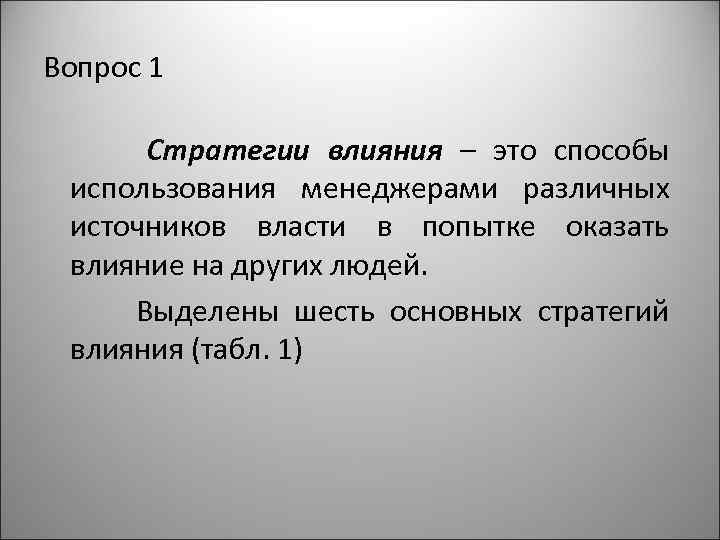 Вопрос 1

Стратегии влияния – это способы использования менеджерами различных источников власти в попытке оказать влияние на других людей.

Выделены шесть основных стратегий влияния (табл. 1)